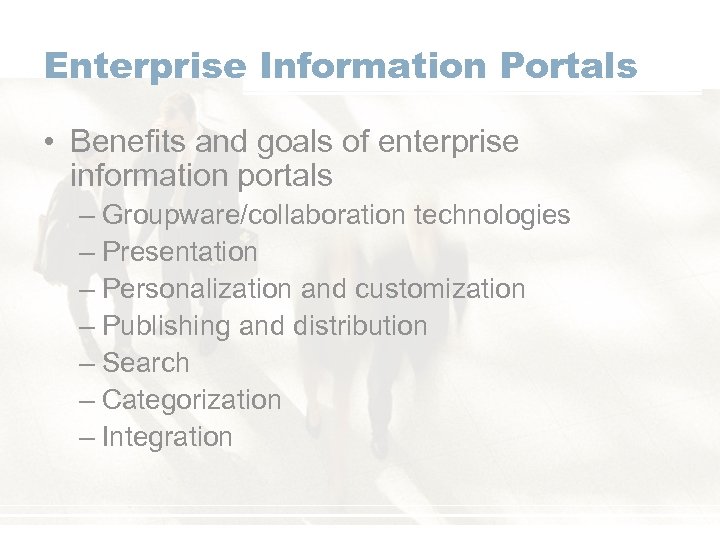 Enterprise Information Portals

• Benefits and goals of enterprise information portals
– Groupware/collaboration technologies
– Presentation
– Personalization and customization
– Publishing and distribution
– Search
– Categorization
– Integration